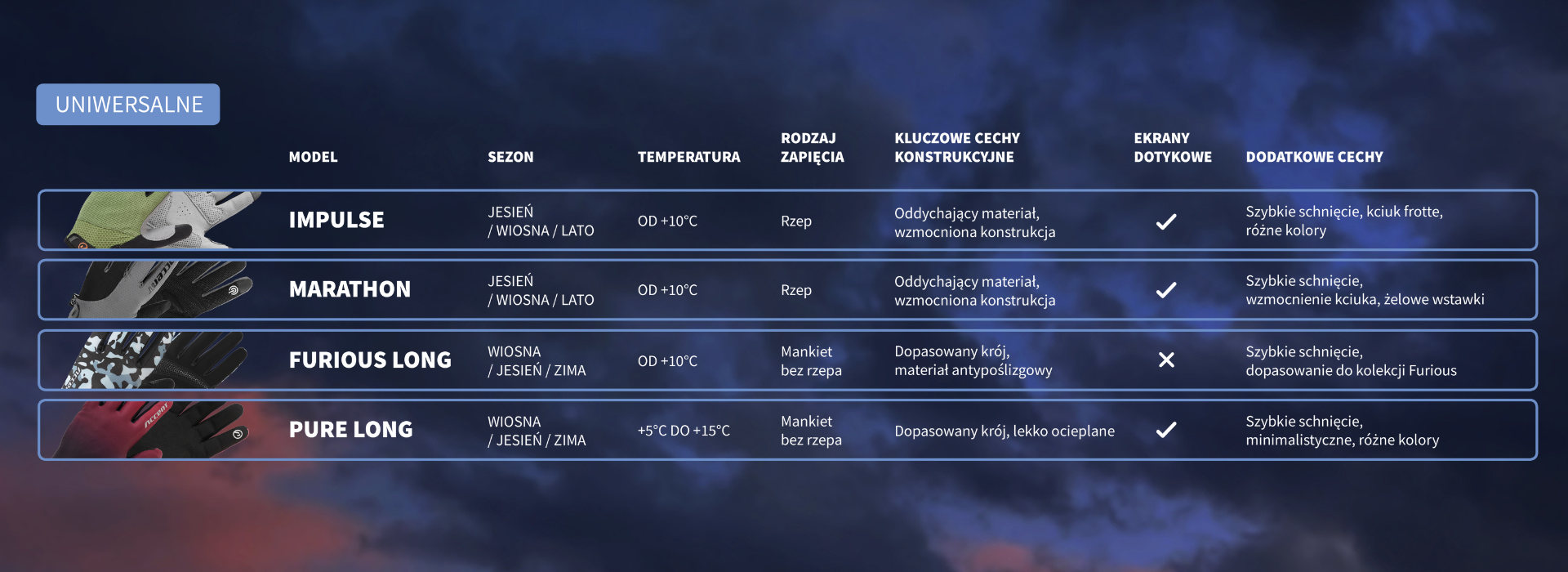 UNIWERSALNE

| MODEL | SEZON | TEMPERATURA | RODZAJ ZAPIĘCIA | KLUCZOWE CECHY KONSTRUKCYJNE | EKRANY DOTYKOWE | DODATKOWE CECHY |
|---|---|---|---|---|---|---|
| IMPULSE | JESIEŃ / WIOSNA / LATO | OD +10°C | Rzep | Oddychający materiał, wzmocniona konstrukcja | ✓ | Szybkie schnięcie, kciuk frotte, różne kolory |
| MARATHON | JESIEŃ / WIOSNA / LATO | OD +10°C | Rzep | Oddychający materiał, wzmocniona konstrukcja | ✓ | Szybkie schnięcie, wzmocnienie kciuka, żelowe wstawki |
| FURIOUS LONG | WIOSNA / JESIEŃ / ZIMA | OD +10°C | Mankiet bez rzepa | Dopasowany krój, materiał antypoślizgowy | ✕ | Szybkie schnięcie, dopasowanie do kolekcji Furious |
| PURE LONG | WIOSNA / JESIEŃ / ZIMA | +5°C DO +15°C | Mankiet bez rzepa | Dopasowany krój, lekko ocieplane | ✓ | Szybkie schnięcie, minimalistyczne, różne kolory |